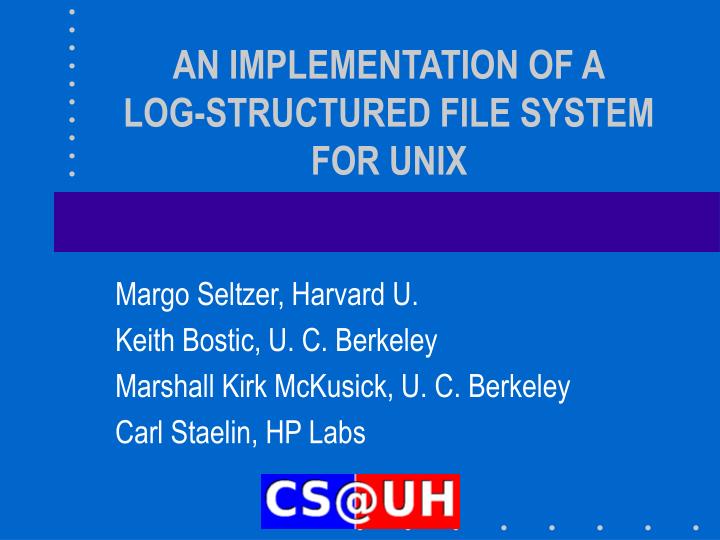 AN IMPLEMENTATION OF A LOG-STRUCTURED FILE SYSTEM FOR UNIX

Margo Seltzer, Harvard U.

Keith Bostic, U. C. Berkeley

Marshall Kirk McKusick, U. C. Berkeley

Carl Staelin, HP Labs

CS@UH